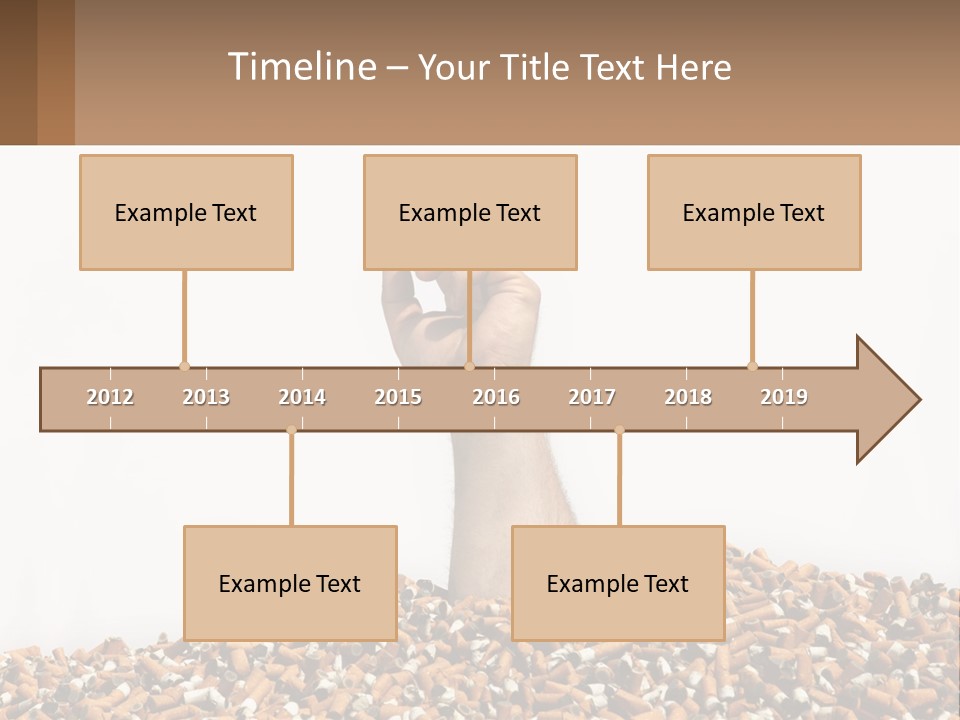 Timeline – Your Title Text Here

Example Text

Example Text

Example Text

2012 2013 2014 2015 2016 2017 2018 2019

Example Text

Example Text